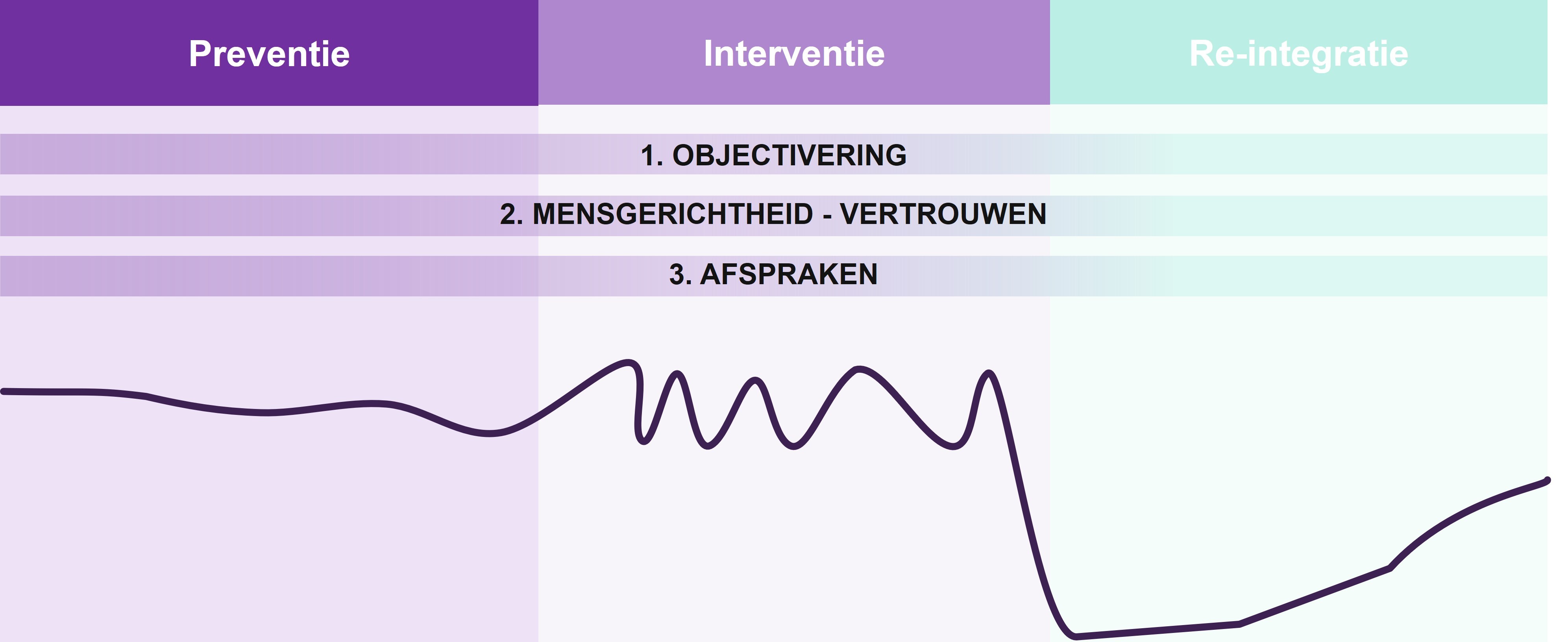 Preventie

Interventie

Re-integratie

1. OBJECTIVERING

2. MENSGERICHTHEID - VERTROUWEN

3. AFSPRAKEN